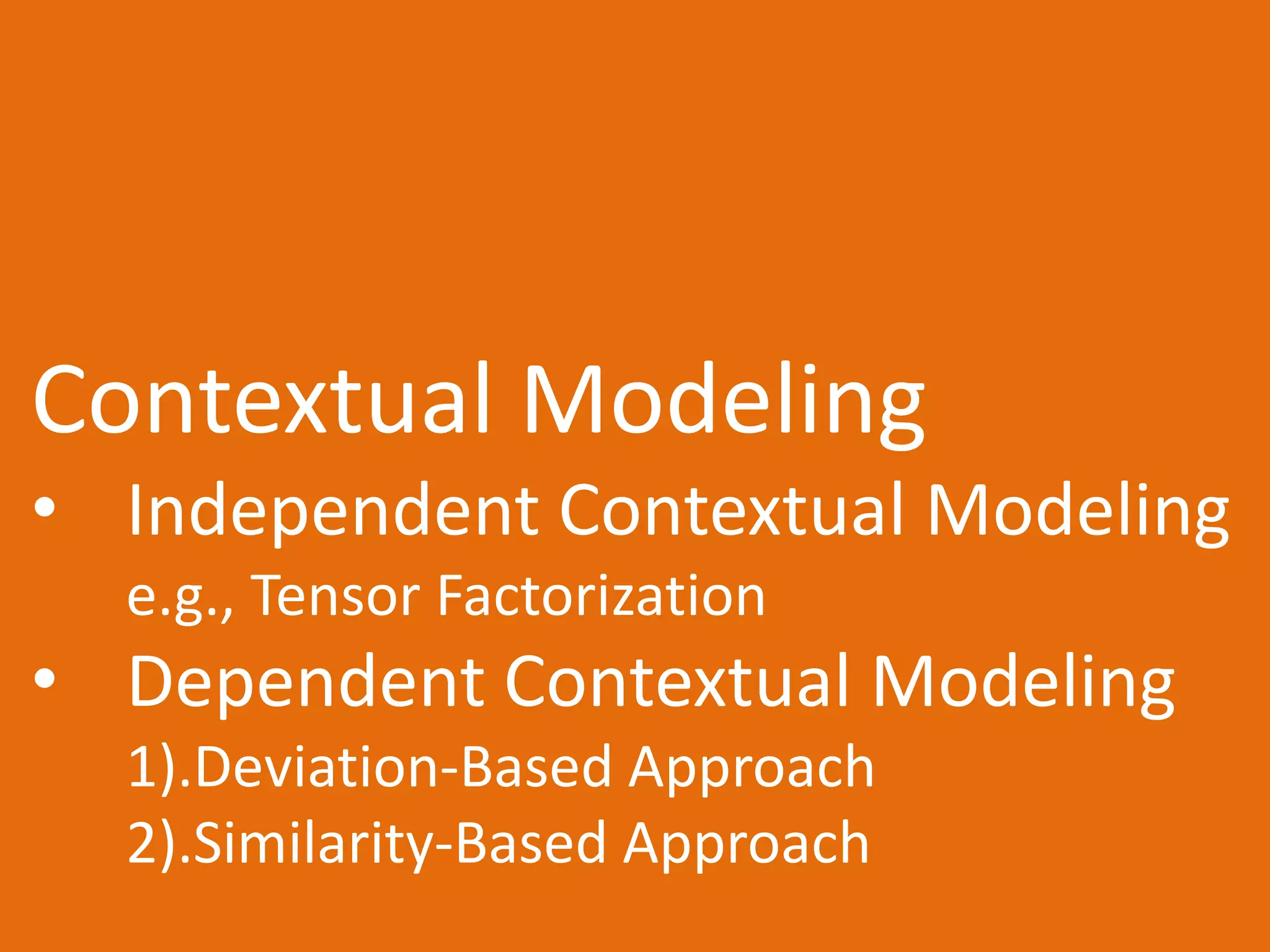 Contextual Modeling

• Independent Contextual Modeling
e.g., Tensor Factorization

• Dependent Contextual Modeling
1).Deviation-Based Approach
2).Similarity-Based Approach